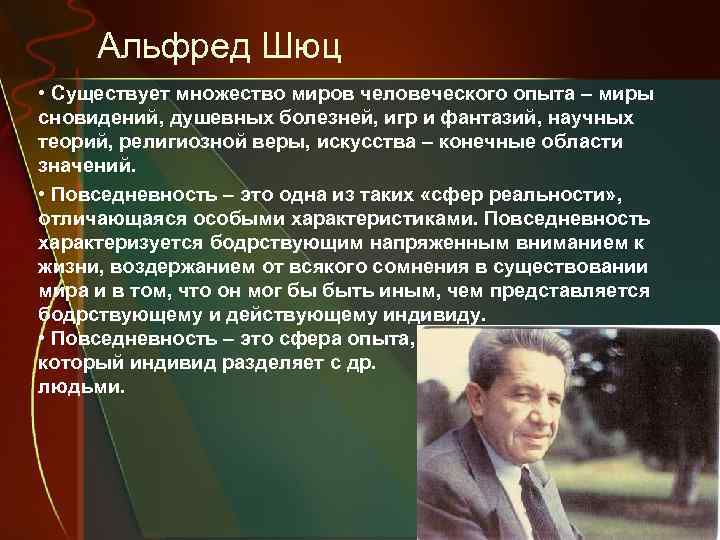 Альфред Шюц

• Существует множество миров человеческого опыта – миры сновидений, душевных болезней, игр и фантазий, научных теорий, религиозной веры, искусства – конечные области значений.

• Повседневность – это одна из таких «сфер реальности», отличающаяся особыми характеристиками. Повседневность характеризуется бодрствующим напряженным вниманием к жизни, воздержанием от всякого сомнения в существовании мира и в том, что он мог бы быть иным, чем представляется бодрствующему и действующему индивиду.

• Повседневность – это сфера опыта, который индивид разделяет с др. людьми.